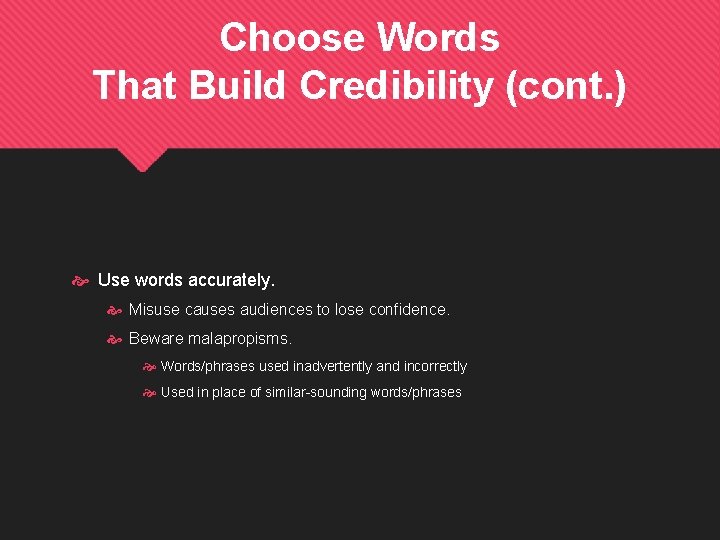 Choose Words
That Build Credibility (cont.)

Use words accurately.

Misuse causes audiences to lose confidence.

Beware malapropisms.

Words/phrases used inadvertently and incorrectly

Used in place of similar-sounding words/phrases